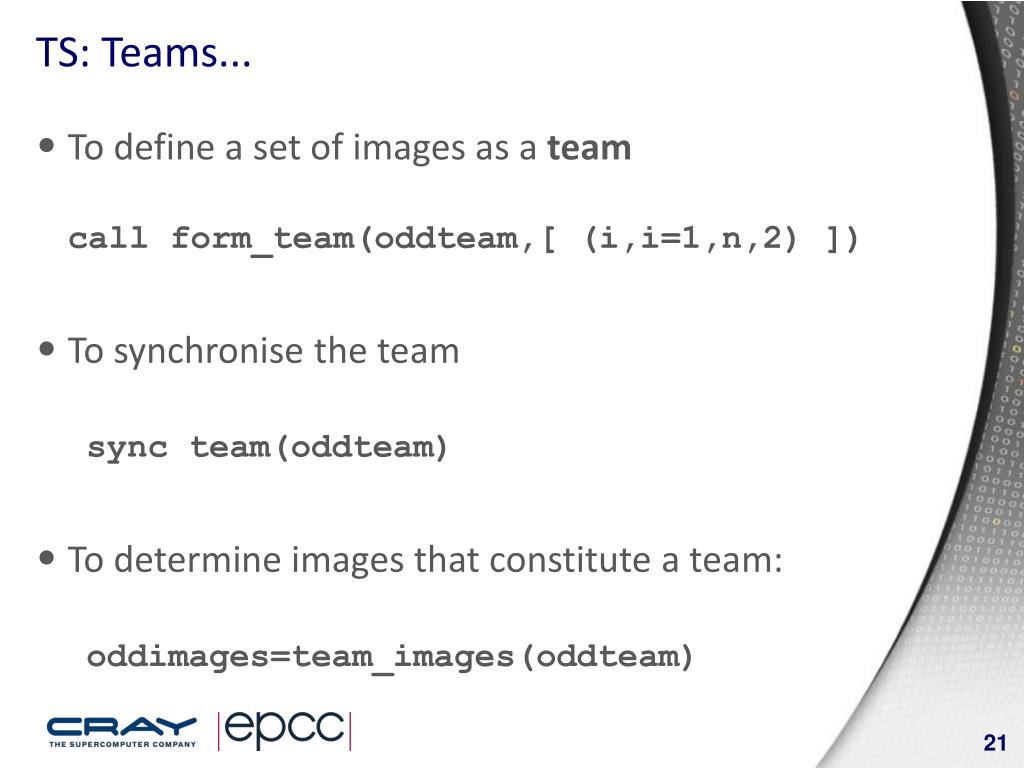 TS: Teams...

• To define a set of images as a **team**

call form_team(oddteam,[ (i,i=1,n,2) ])

• To synchronise the team

sync team(oddteam)

• To determine images that constitute a team:

oddimages=team_images(oddteam)

CRAY
THE SUPERCOMPUTER COMPANY
epcc

21